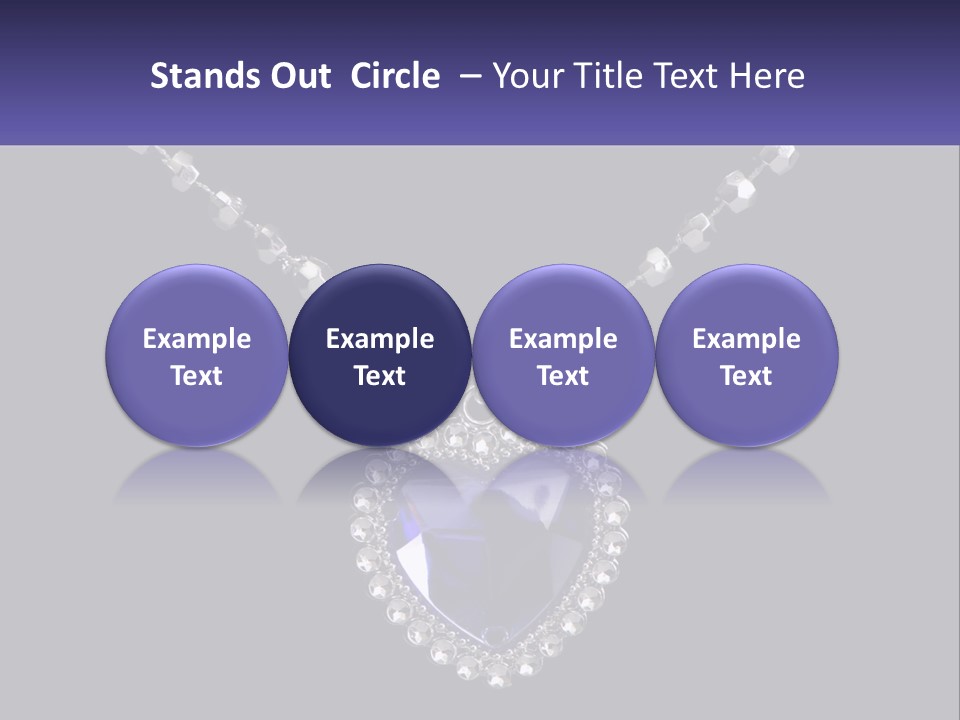 Stands Out Circle – Your Title Text Here

Example Text

Example Text

Example Text

Example Text